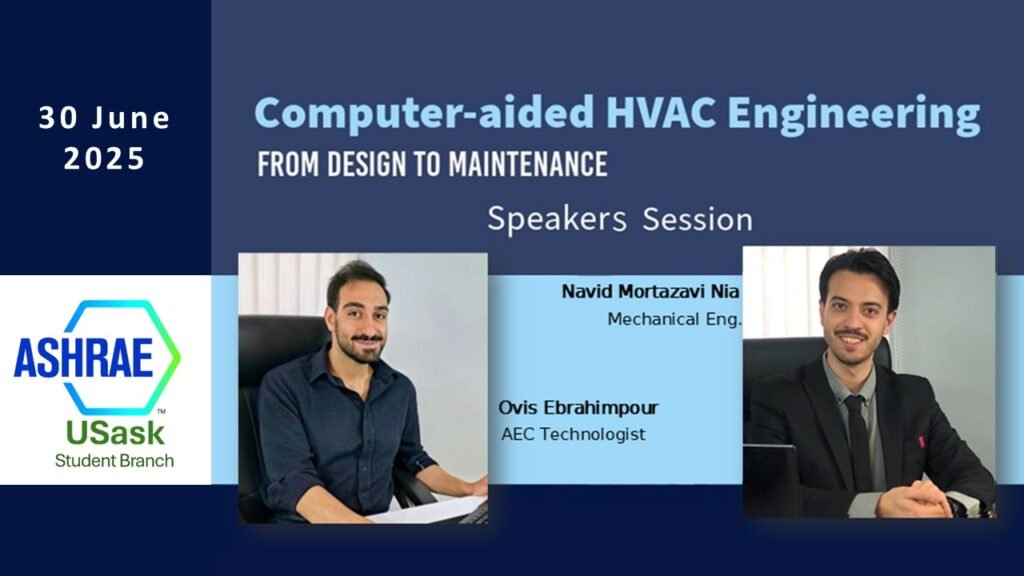 30 June 2025

Computer-aided HVAC Engineering

FROM DESIGN TO MAINTENANCE

Speakers Session

ASHRAE™
USask
Student Branch

Navid Mortazavi Nia
Mechanical Eng.

Ovis Ebrahimpour
AEC Technologist